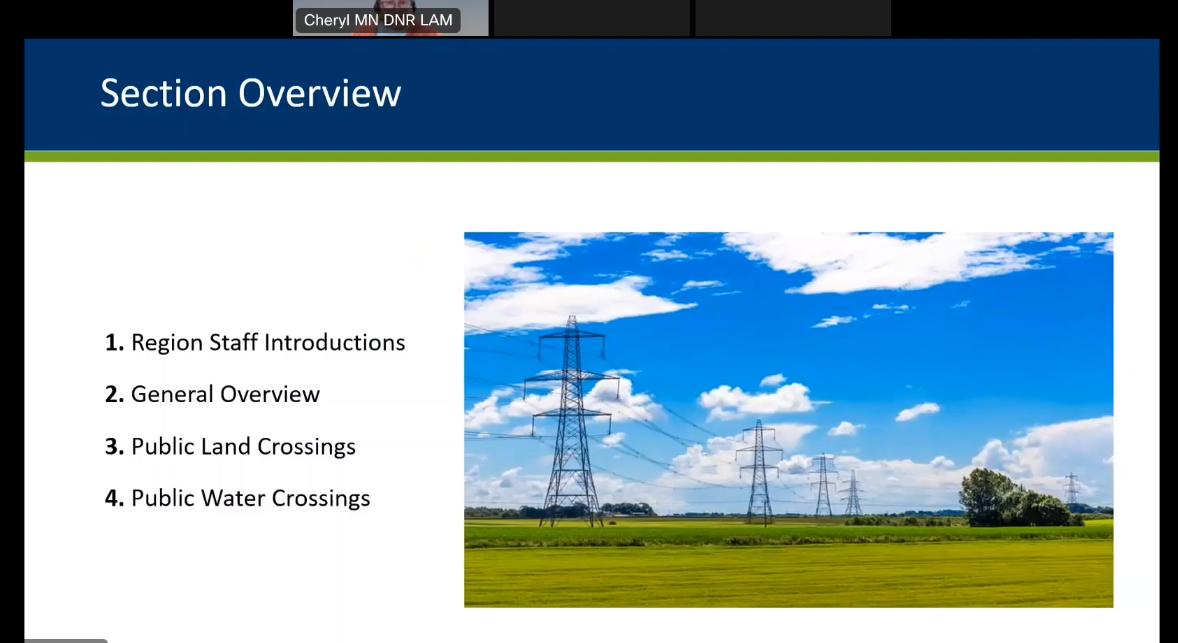 Cheryl MN DNR LAM

Section Overview

1. Region Staff Introductions
2. General Overview
3. Public Land Crossings
4. Public Water Crossings